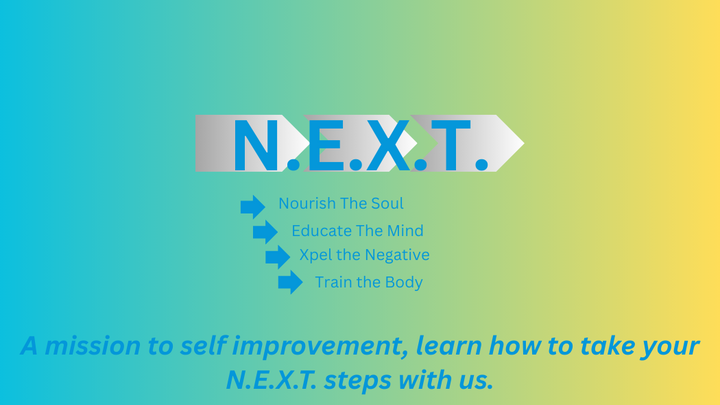 N.E.X.T.

Nourish The Soul
Educate The Mind
Xpel the Negative
Train the Body

A mission to self improvement, learn how to take your N.E.X.T. steps with us.